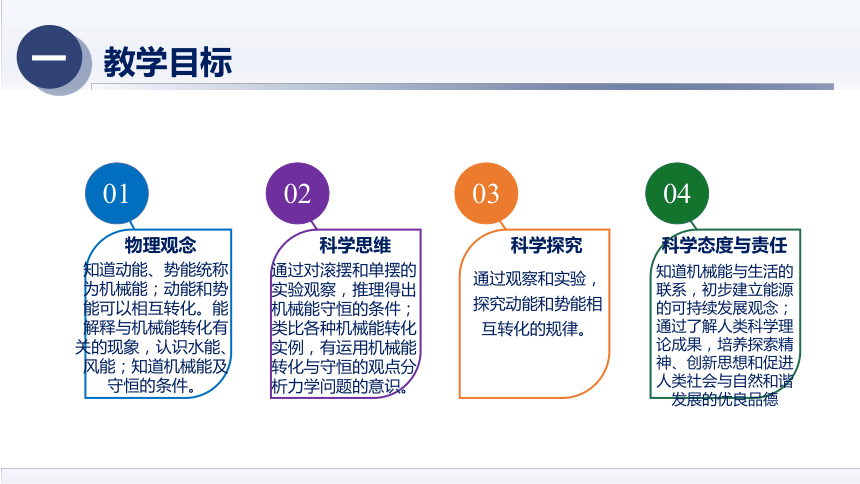 一 教学目标

01
物理观念
知道动能、势能统称为机械能；动能和势能可以相互转化。能解释与机械能转化有关的现象，认识水能、风能；知道机械能及守恒的条件。

02
科学思维
通过对滚摆和单摆的实验观察，推理得出机械能守恒的条件；类比各种机械能转化实例，有运用机械能转化与守恒的观点分析力学问题的意识。

03
科学探究
通过观察和实验，探究动能和势能相互转化的规律。

04
科学态度与责任
知道机械能与生活的联系，初步建立能源的可持续发展观念；通过了解人类科学理论成果，培养探索精神、创新思想和促进人类社会与自然和谐发展的优良品德